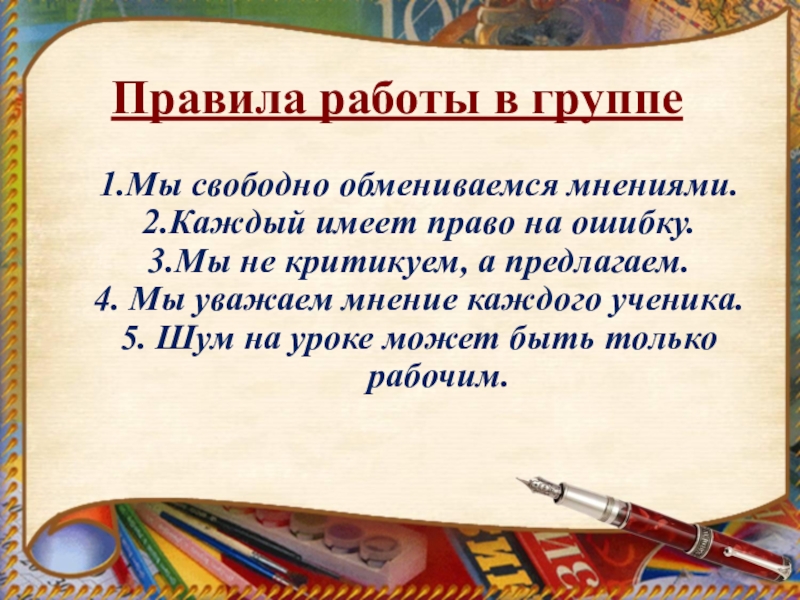 Правила работы в группе

1.Мы свободно обмениваемся мнениями.
2.Каждый имеет право на ошибку.
3.Мы не критикуем, а предлагаем.
4. Мы уважаем мнение каждого ученика.
5. Шум на уроке может быть только рабочим.